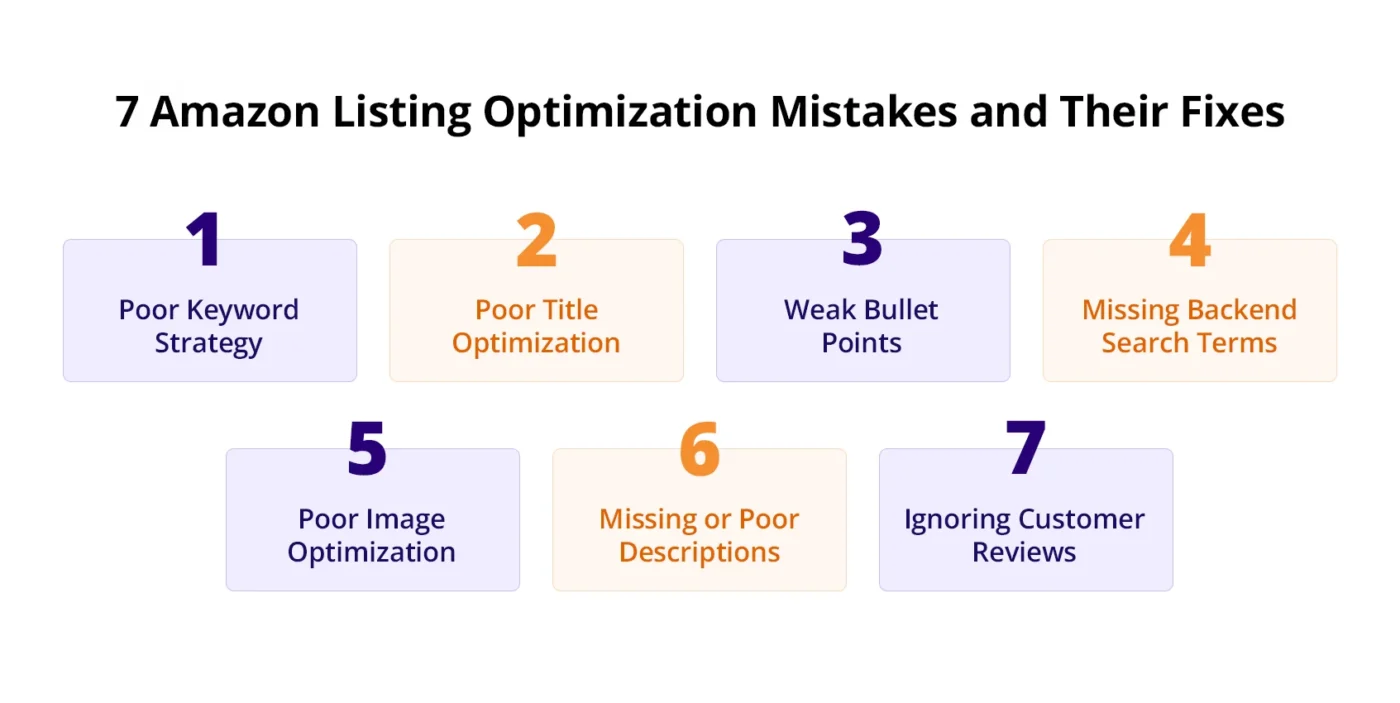 7 Amazon Listing Optimization Mistakes and Their Fixes

1
Poor Keyword Strategy

2
Poor Title Optimization

3
Weak Bullet Points

4
Missing Backend Search Terms

5
Poor Image Optimization

6
Missing or Poor Descriptions

7
Ignoring Customer Reviews